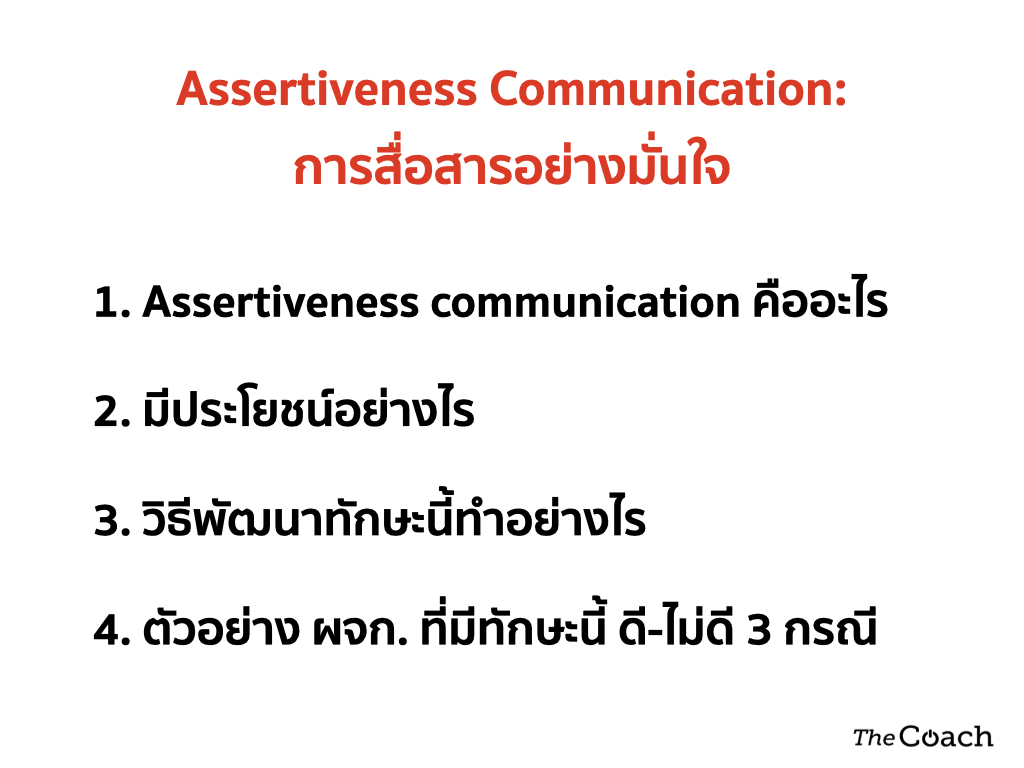 Assertiveness Communication:
การสื่อสารอย่างมั่นใจ

1. Assertiveness communication คืออะไร

2. มีประโยชน์อย่างไร

3. วิธีพัฒนาทักษะนี้ทำอย่างไร

4. ตัวอย่าง ผจก. ที่มีทักษะนี้ ดี-ไม่ดี 3 กรณี

The Coach